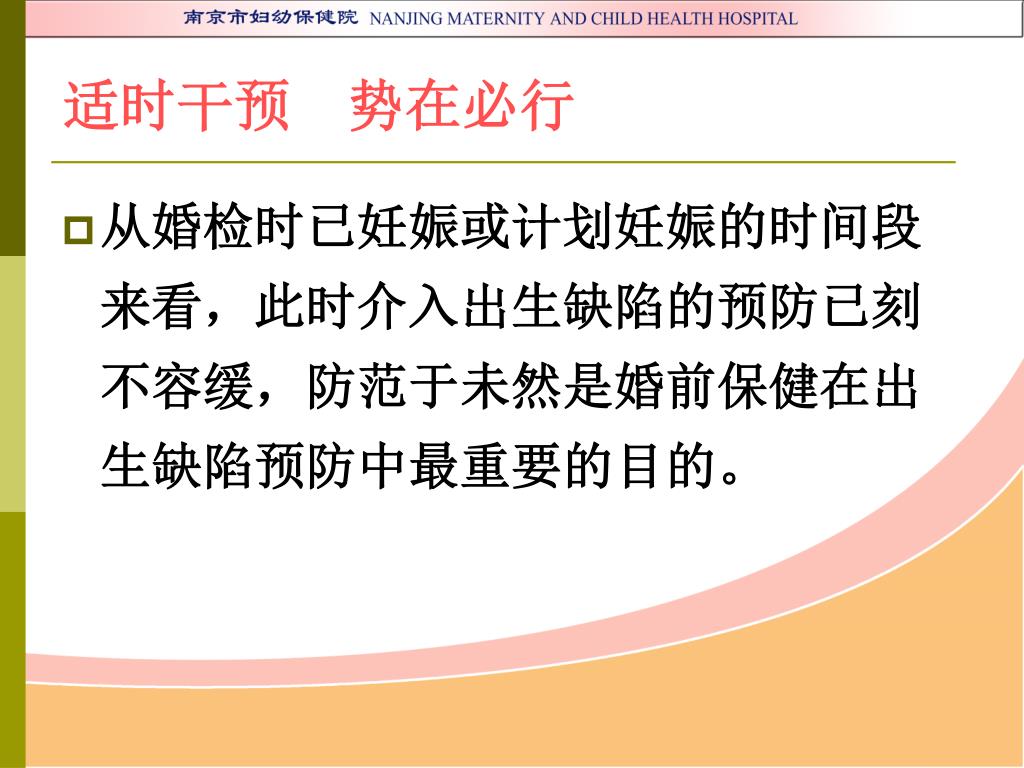 南京市妇幼保健院 NANJING MATERNITY AND CHILD HEALTH HOSPITAL

适时干预　势在必行

从婚检时已妊娠或计划妊娠的时间段来看，此时介入出生缺陷的预防已刻不容缓，防范于未然是婚前保健在出生缺陷预防中最重要的目的。